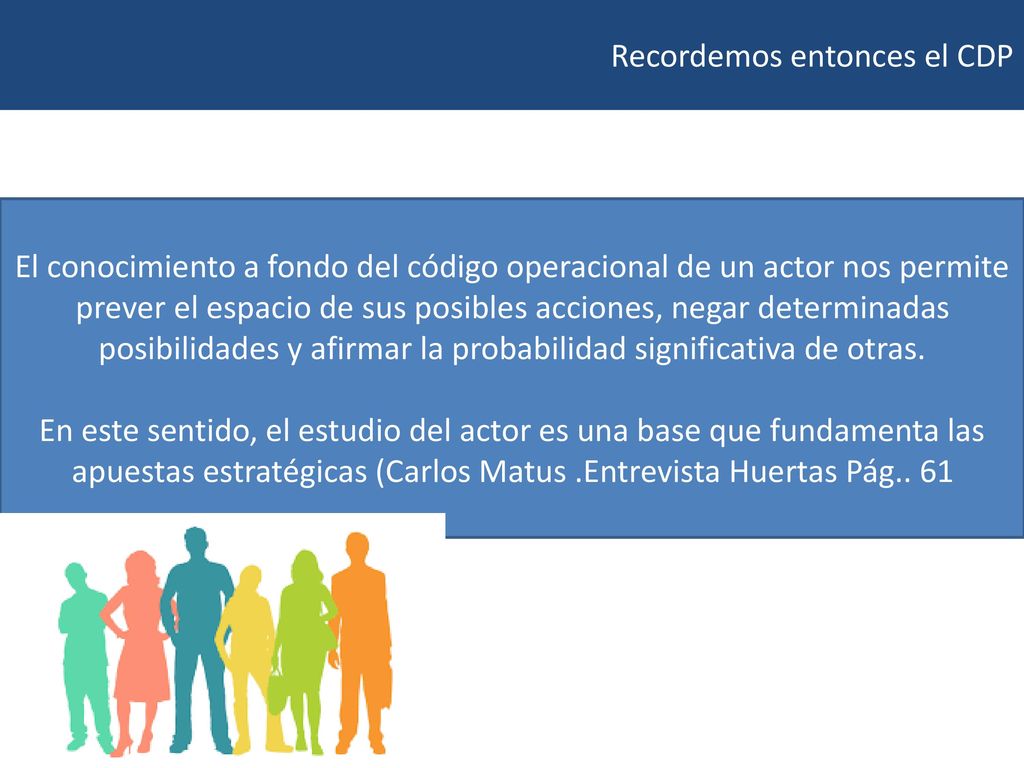 Recordemos entonces el CDP

El conocimiento a fondo del código operacional de un actor nos permite prever el espacio de sus posibles acciones, negar determinadas posibilidades y afirmar la probabilidad significativa de otras.

En este sentido, el estudio del actor es una base que fundamenta las apuestas estratégicas (Carlos Matus .Entrevista Huertas Pág.. 61